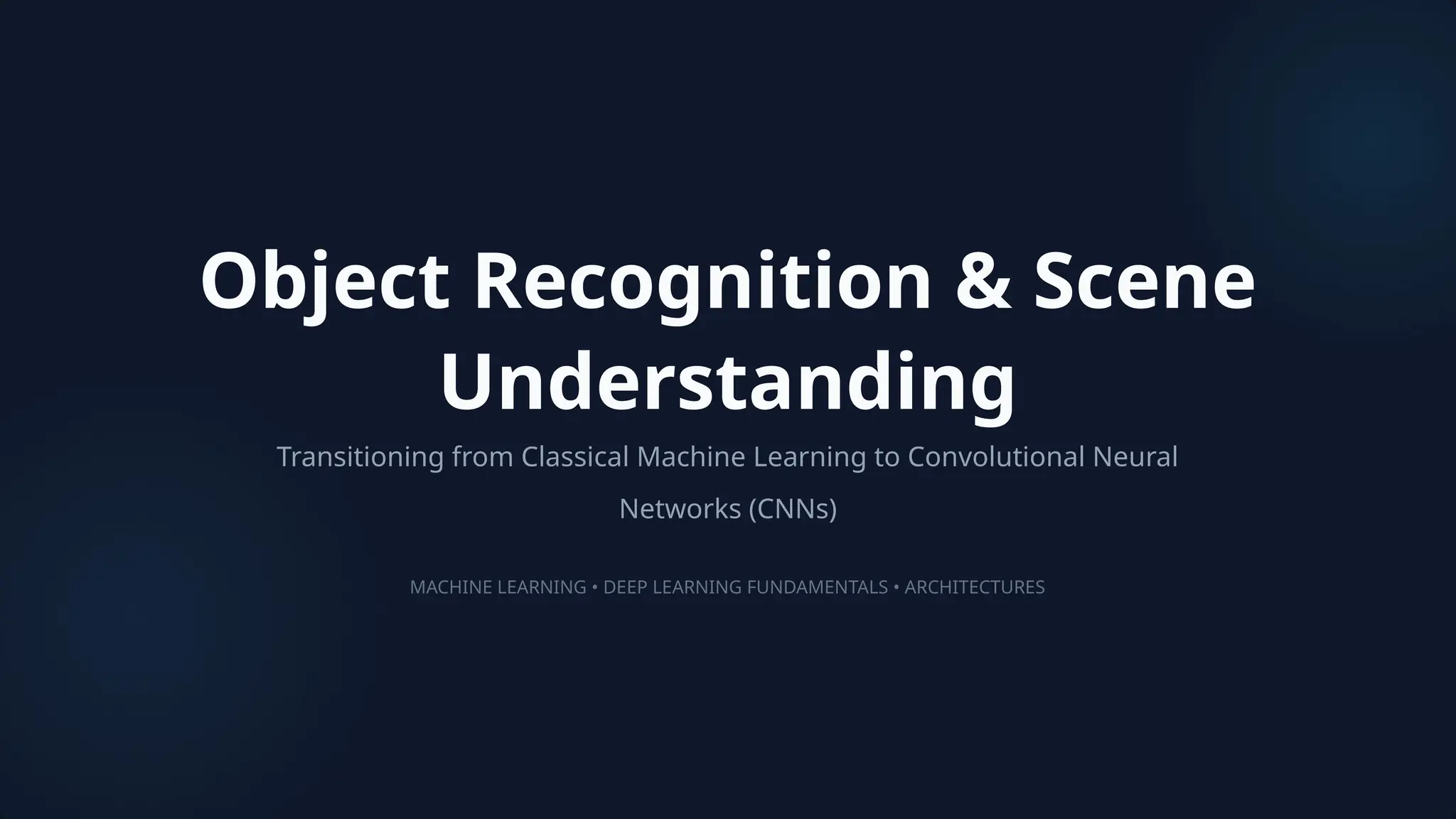 Object Recognition & Scene Understanding

Transitioning from Classical Machine Learning to Convolutional Neural Networks (CNNs)

MACHINE LEARNING • DEEP LEARNING FUNDAMENTALS • ARCHITECTURES